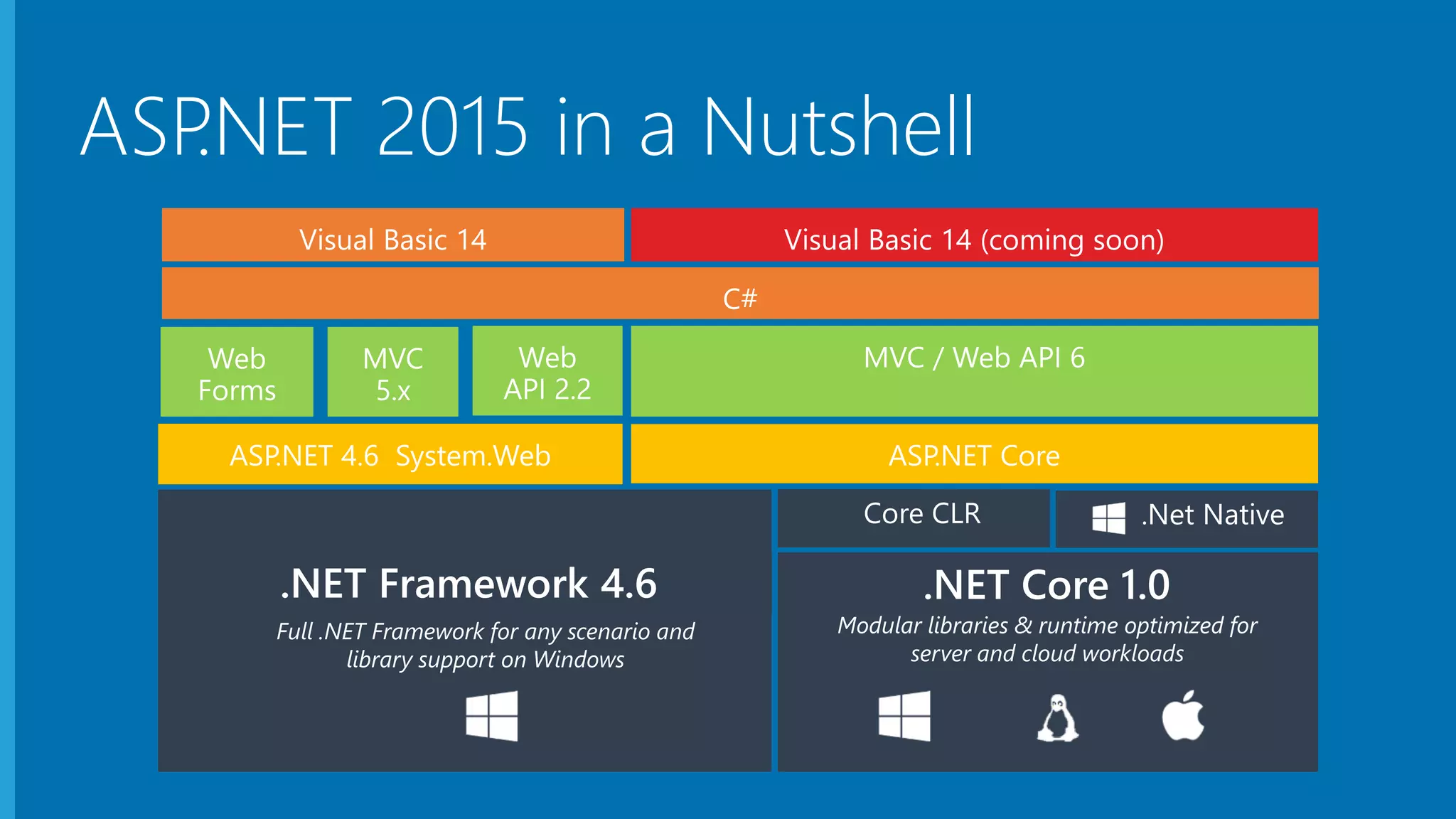 ASP.NET 2015 in a Nutshell

Visual Basic 14

Visual Basic 14 (coming soon)

C#

Web Forms

MVC 5.x

Web API 2.2

MVC / Web API 6

ASP.NET 4.6 System.Web

ASP.NET Core

Core CLR

.Net Native

.NET Framework 4.6

Full .NET Framework for any scenario and library support on Windows

.NET Core 1.0

Modular libraries & runtime optimized for server and cloud workloads